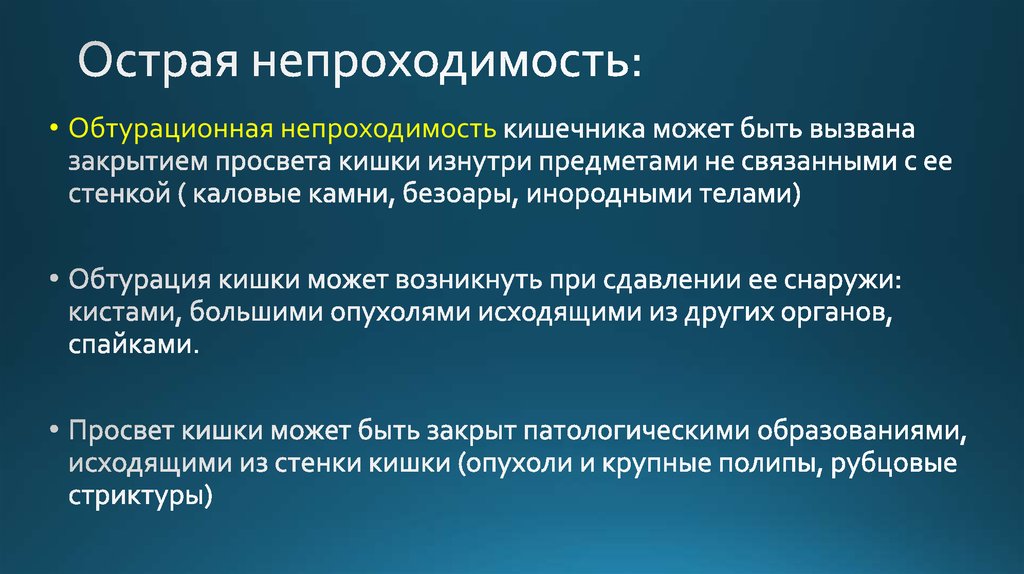 Острая непроходимость:

• Обтурационная непроходимость кишечника может быть вызвана закрытием просвета кишки изнутри предметами не связанными с ее стенкой ( каловые камни, безоары, инородными телами)

• Обтурация кишки может возникнуть при сдавлении ее снаружи: кистами, большими опухолями исходящими из других органов, спайками.

• Просвет кишки может быть закрыт патологическими образованиями, исходящими из стенки кишки (опухоли и крупные полипы, рубцовые стриктуры)